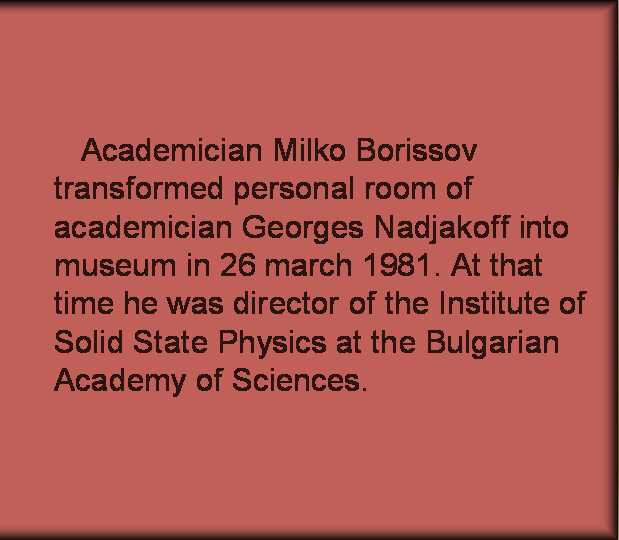 Academician Milko Borissov transformed personal room of academician Georges Nadjakoff into museum in 26 march 1981. At that time he was director of the Institute of Solid State Physics at the Bulgarian Academy of Sciences.